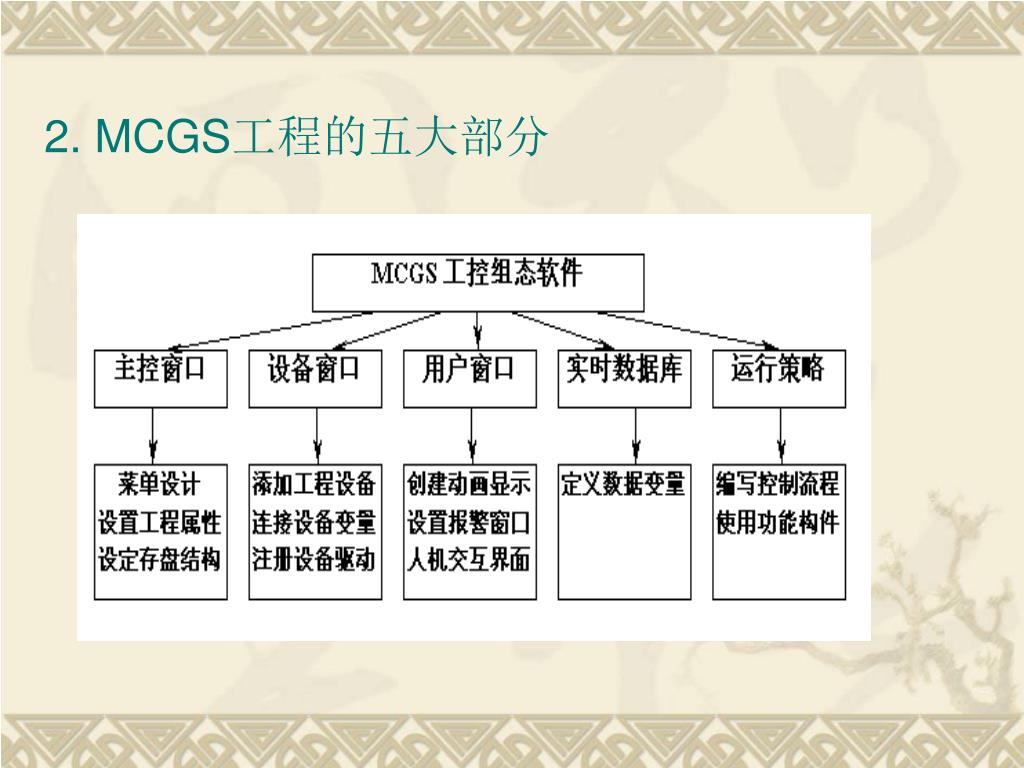 2. MCGS工程的五大部分

MCGS 工控组态软件

主控窗口

设备窗口

用户窗口

实时数据库

运行策略

菜单设计
设置工程属性
设定存盘结构

添加工程设备
连接设备变量
注册设备驱动

创建动画显示
设置报警窗口
人机交互界面

定义数据变量

编写控制流程
使用功能构件